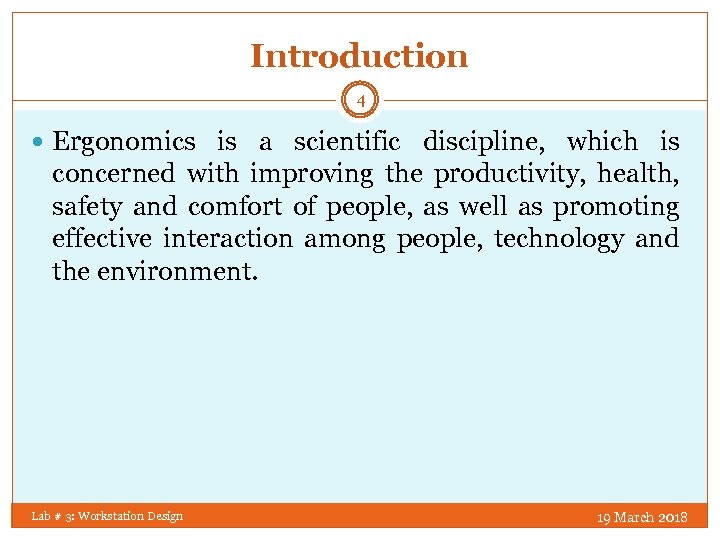 Introduction

4

Ergonomics is a scientific discipline, which is concerned with improving the productivity, health, safety and comfort of people, as well as promoting effective interaction among people, technology and the environment.

Lab # 3: Workstation Design

19 March 2018